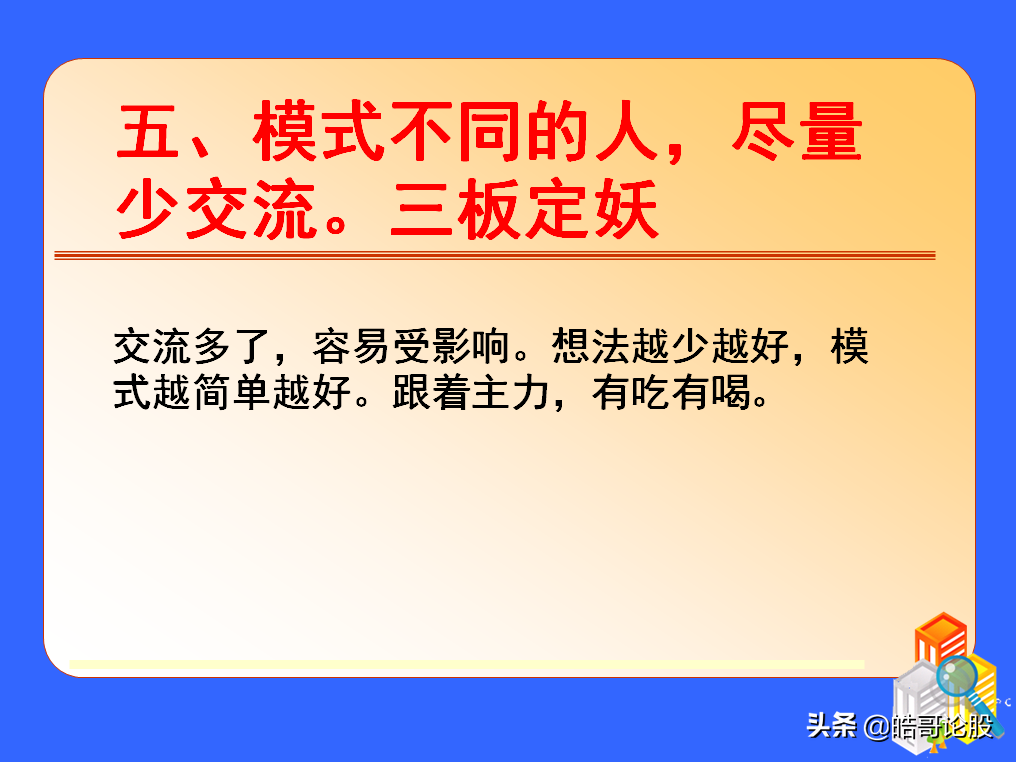 五、模式不同的人，尽量少交流。三板定妖

交流多了，容易受影响。想法越少越好，模式越简单越好。跟着主力，有吃有喝。

头条 @皓哥论股